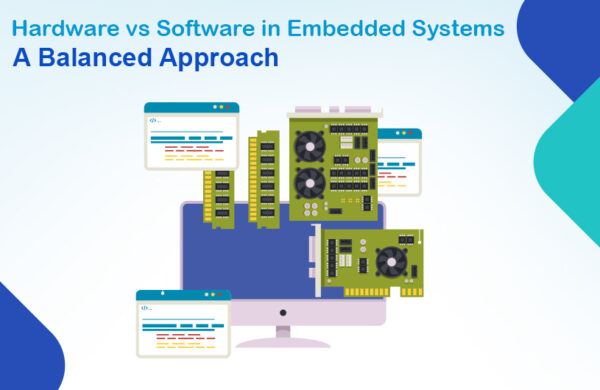 Hardware vs Software in Embedded Systems
A Balanced Approach